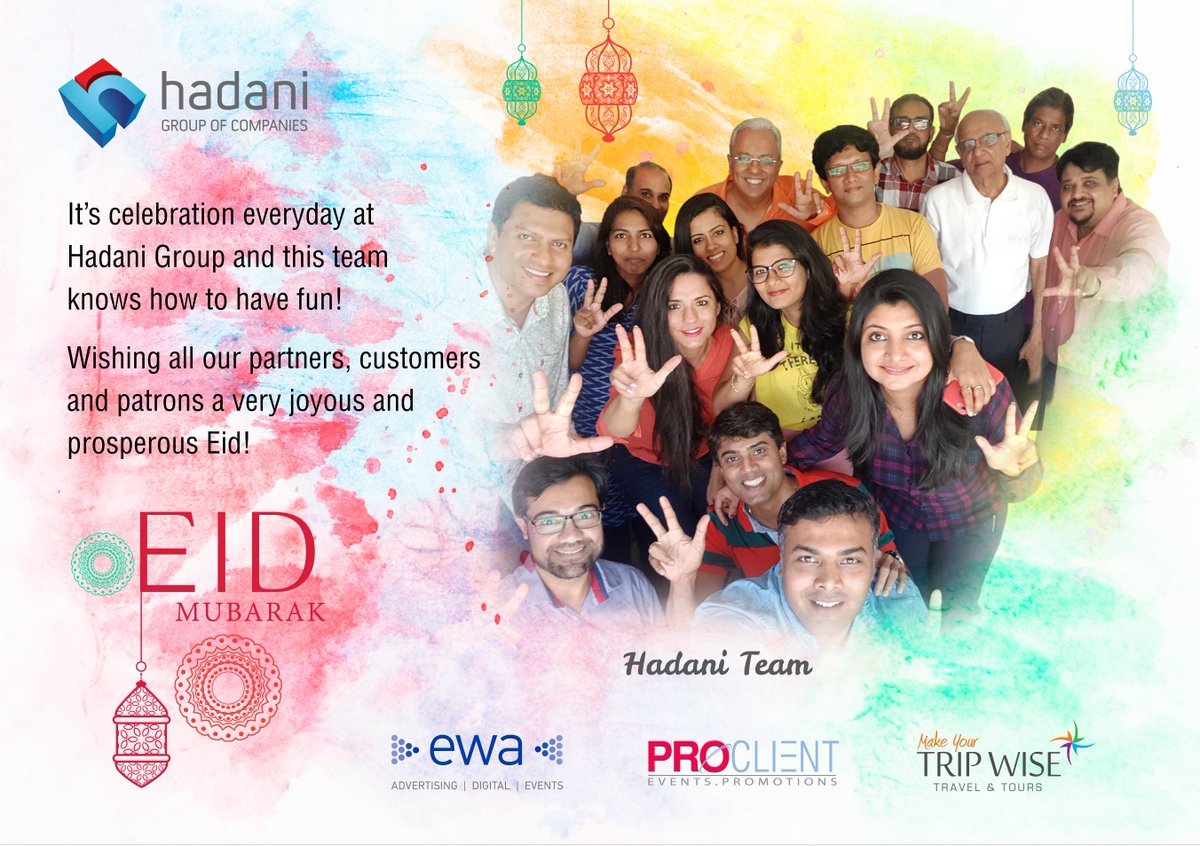 hadani
GROUP OF COMPANIES

It's celebration everyday at Hadani Group and this team knows how to have fun!

Wishing all our partners, customers and patrons a very joyous and prosperous Eid!

EID
MUBARAK

Hadani Team

ewa
ADVERTISING | DIGITAL | EVENTS

PROCLIENT
EVENTS.PROMOTIONS

Make Your
TRIP WISE
TRAVEL & TOURS